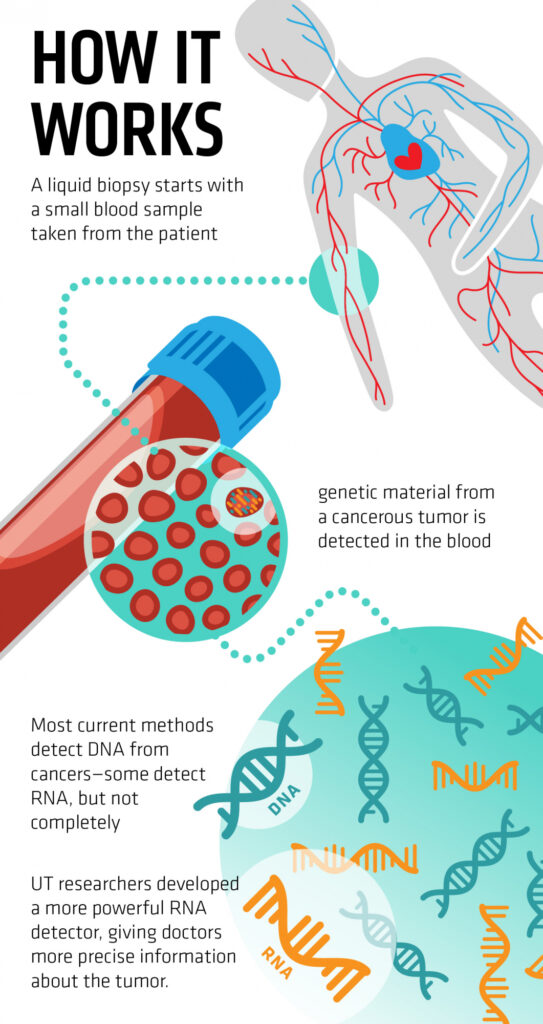 HOW IT WORKS

A liquid biopsy starts with a small blood sample taken from the patient

genetic material from a cancerous tumor is detected in the blood

Most current methods detect DNA from cancers—some detect RNA, but not completely

DNA

UT researchers developed a more powerful RNA detector, giving doctors more precise information about the tumor.

RNA